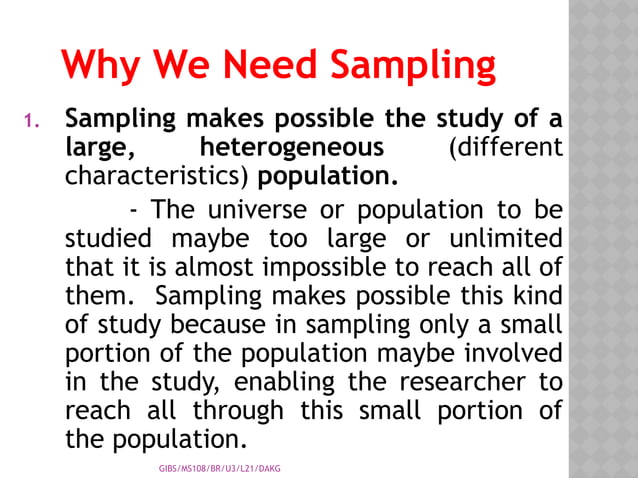 Why We Need Sampling

1. Sampling makes possible the study of a large, heterogeneous (different characteristics) population.

- The universe or population to be studied maybe too large or unlimited that it is almost impossible to reach all of them. Sampling makes possible this kind of study because in sampling only a small portion of the population maybe involved in the study, enabling the researcher to reach all through this small portion of the population.

GIBS/MS108/BR/U3/L21/DAKG